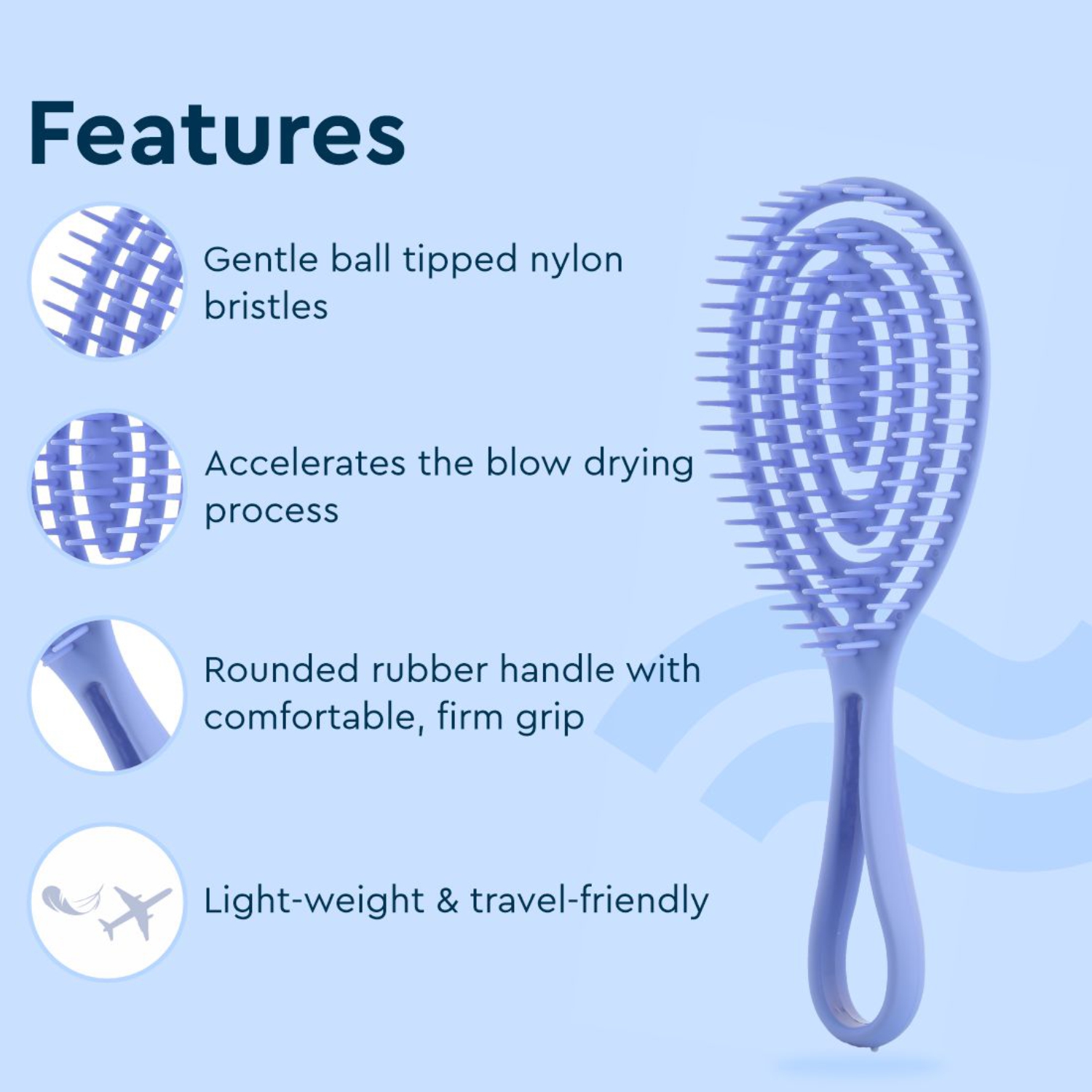 Features

Gentle ball tipped nylon bristles

Accelerates the blow drying process

Rounded rubber handle with comfortable, firm grip

Light-weight & travel-friendly